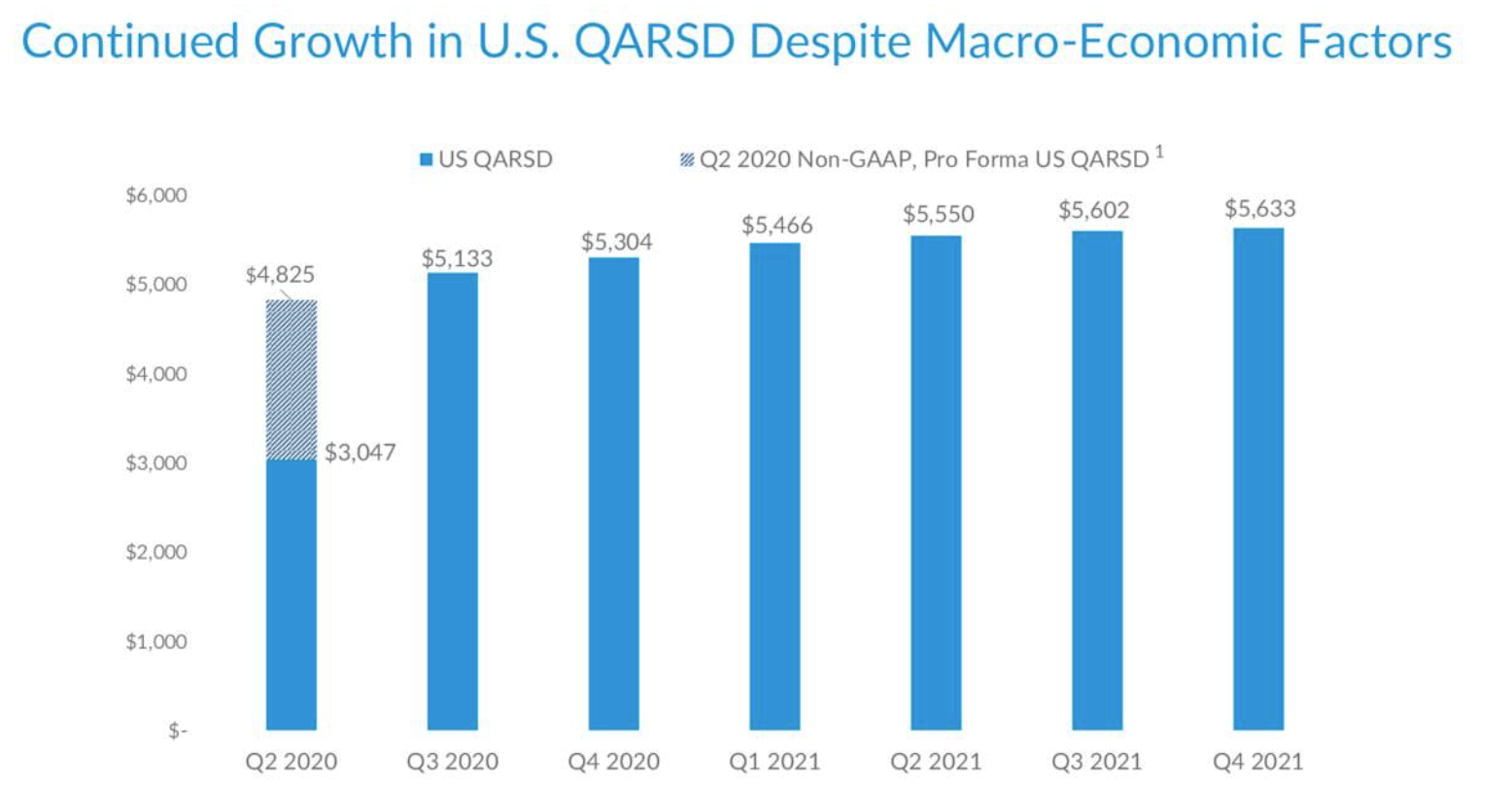 Continued Growth in U.S. QARSD Despite Macro-Economic Factors

US QARSD
Q2 2020 Non-GAAP, Pro Forma US QARSD $^1$

$6,000
$5,000
$4,000
$3,000
$2,000
$1,000
$-

$4,825
$3,047
$5,133
$5,304
$5,466
$5,550
$5,602
$5,633

Q2 2020
Q3 2020
Q4 2020
Q1 2021
Q2 2021
Q3 2021
Q4 2021